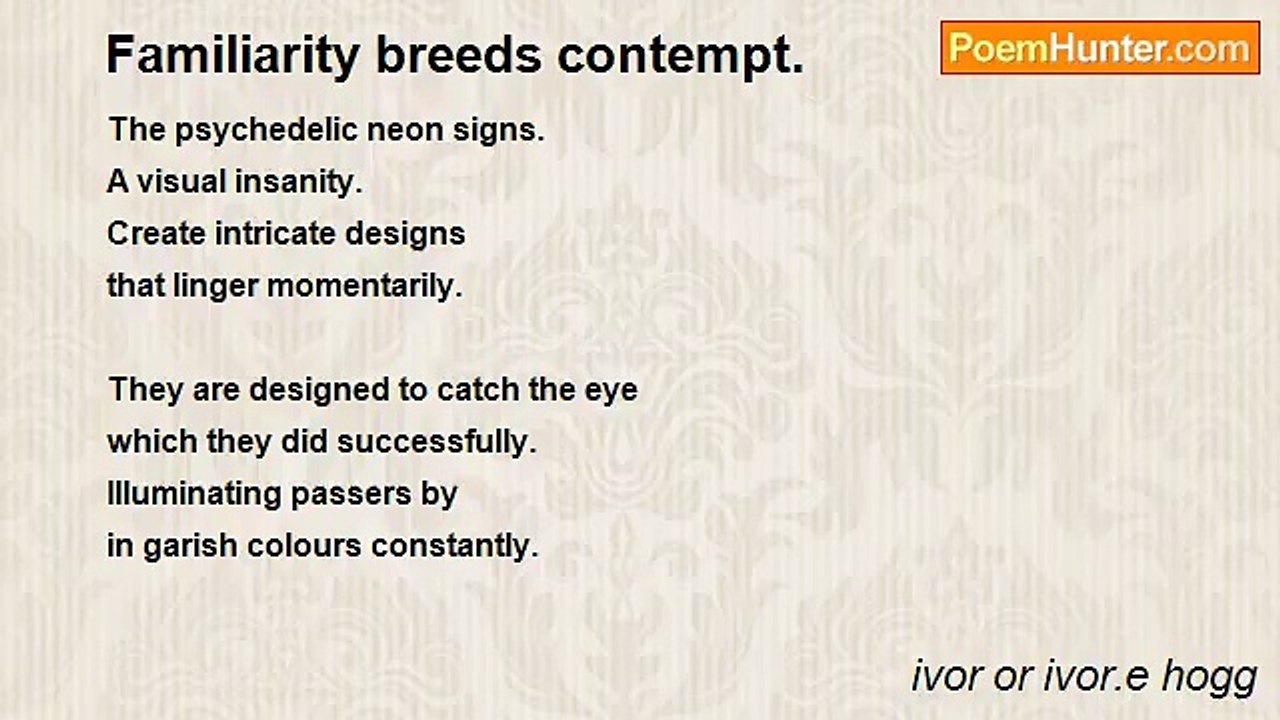 Familiarity breeds contempt.

PoemHunter.com

The psychedelic neon signs.
A visual insanity.
Create intricate designs
that linger momentarily.

They are designed to catch the eye
which they did successfully.
Illuminating passers by
in garish colours constantly.

ivor or ivor.e hogg